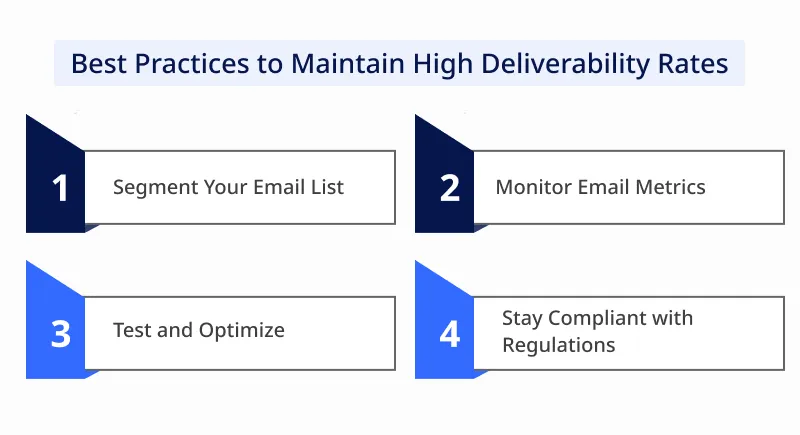 Best Practices to Maintain High Deliverability Rates

1 Segment Your Email List

2 Monitor Email Metrics

3 Test and Optimize

4 Stay Compliant with Regulations